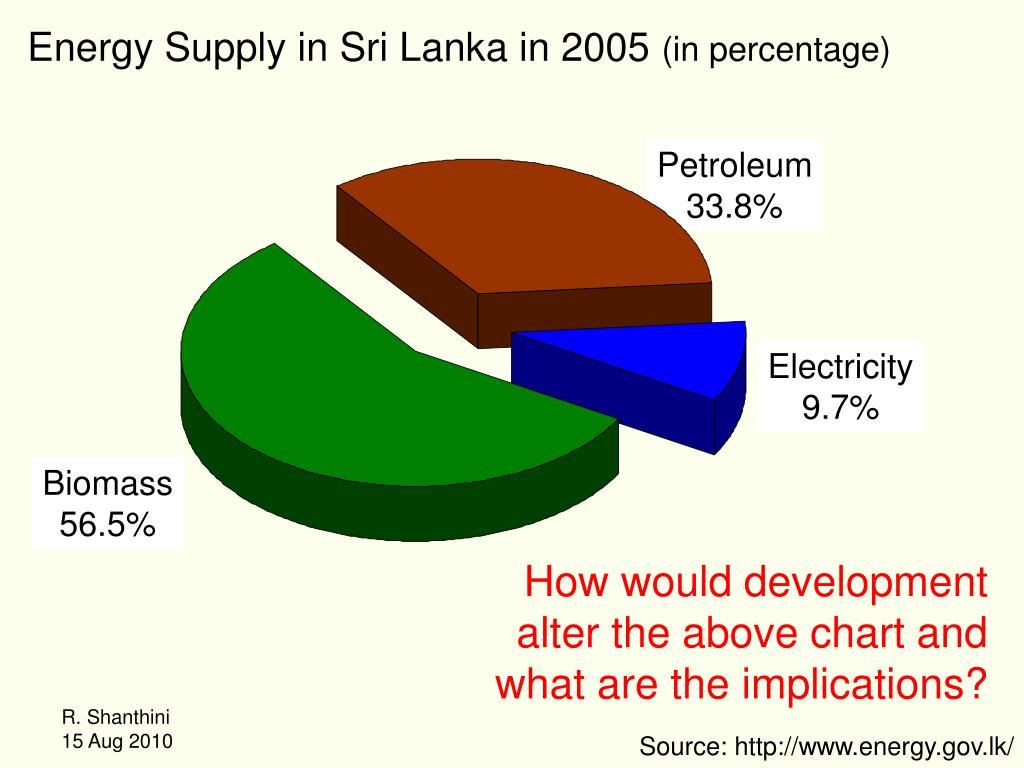 Energy Supply in Sri Lanka in 2005 (in percentage)

Petroleum
33.8%

Electricity
9.7%

Biomass
56.5%

How would development alter the above chart and what are the implications?

R. Shanthini
15 Aug 2010

Source: http://www.energy.gov.lk/